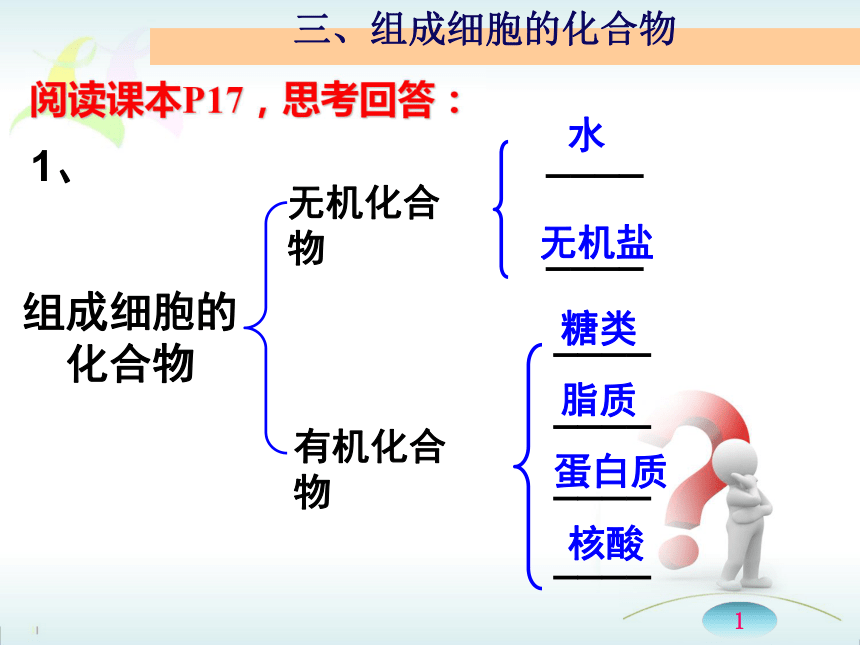 三、组成细胞的化合物

阅读课本P17，思考回答：

1、

组成细胞的化合物

无机化合物

水

无机盐

有机化合物

糖类

脂质

蛋白质

核酸

1